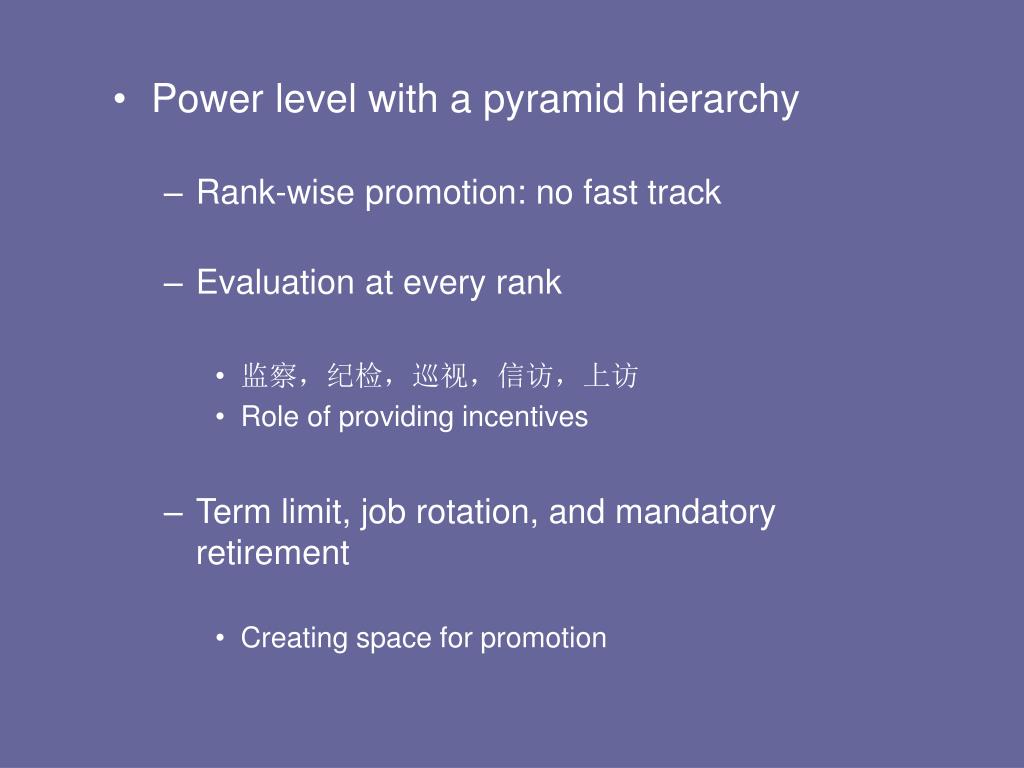 • Power level with a pyramid hierarchy

– Rank-wise promotion: no fast track

– Evaluation at every rank

• 监察，纪检，巡视，信访，上访
• Role of providing incentives

– Term limit, job rotation, and mandatory retirement

• Creating space for promotion